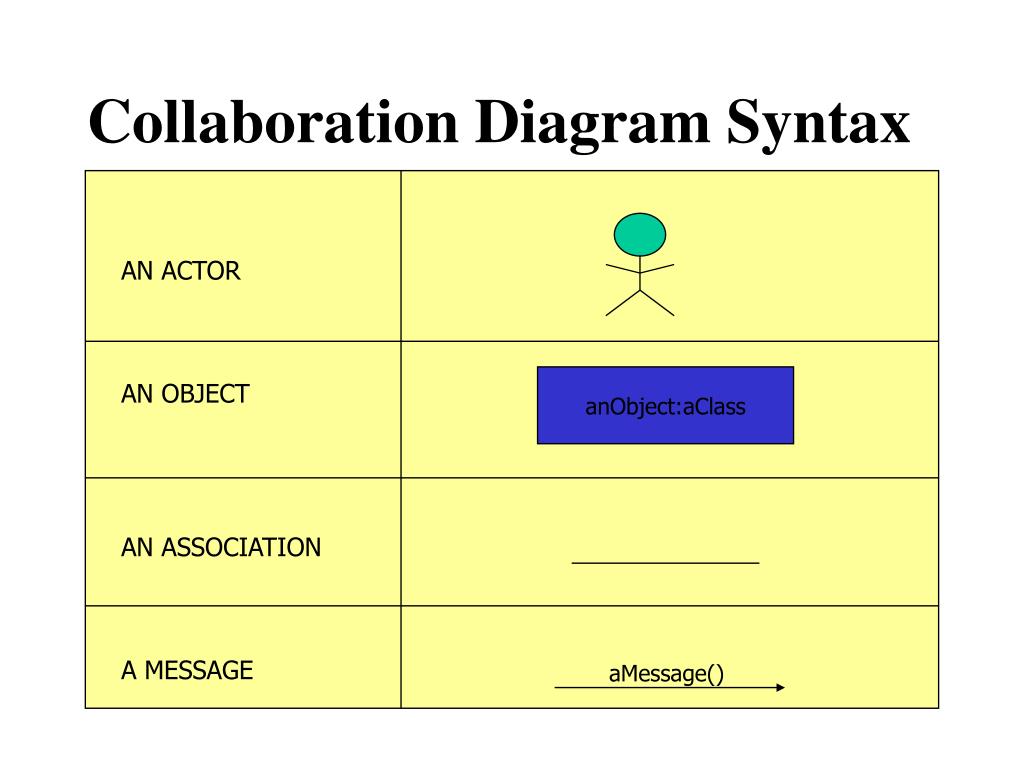 Collaboration Diagram Syntax

| | |
|---|---|
| AN ACTOR | |
| AN OBJECT | anObject:aClass |
| AN ASSOCIATION | |
| A MESSAGE | aMessage() |